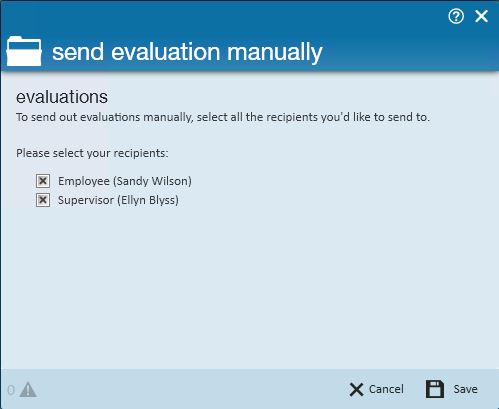 send evaluation manually

evaluations
To send out evaluations manually, select all the recipients you'd like to send to.

Please select your recipients:

Employee (Sandy Wilson)
Supervisor (Ellyn Blyss)

0

Cancel
Save